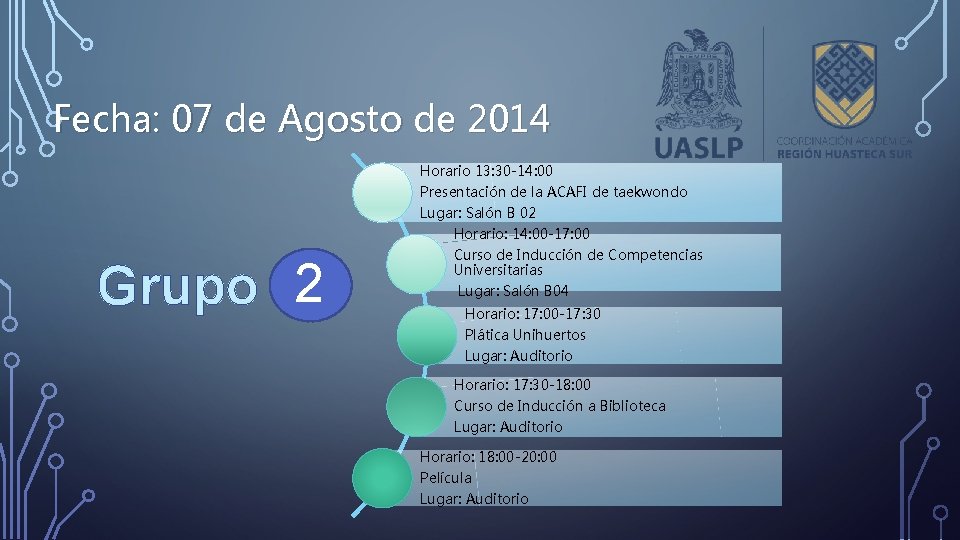 Fecha: 07 de Agosto de 2014

UASLP

COORDINACIÓN ACADÉMICA
REGIÓN HUASTECA SUR

Grupo 2

Horario 13:30-14:00
Presentación de la ACAFI de taekwondo
Lugar: Salón B 02

Horario: 14:00-17:00
Curso de Inducción de Competencias Universitarias
Lugar: Salón B04

Horario: 17:00-17:30
Plática Unihuertos
Lugar: Auditorio

Horario: 17:30-18:00
Curso de Inducción a Biblioteca
Lugar: Auditorio

Horario: 18:00-20:00
Película
Lugar: Auditorio